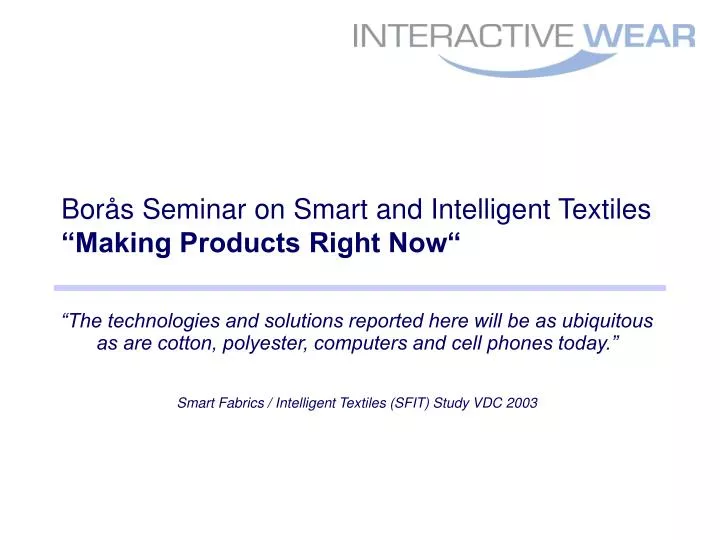 INTERACTIVE WEAR

Borås Seminar on Smart and Intelligent Textiles
“Making Products Right Now“

“The technologies and solutions reported here will be as ubiquitous as are cotton, polyester, computers and cell phones today.”

Smart Fabrics / Intelligent Textiles (SFIT) Study VDC 2003